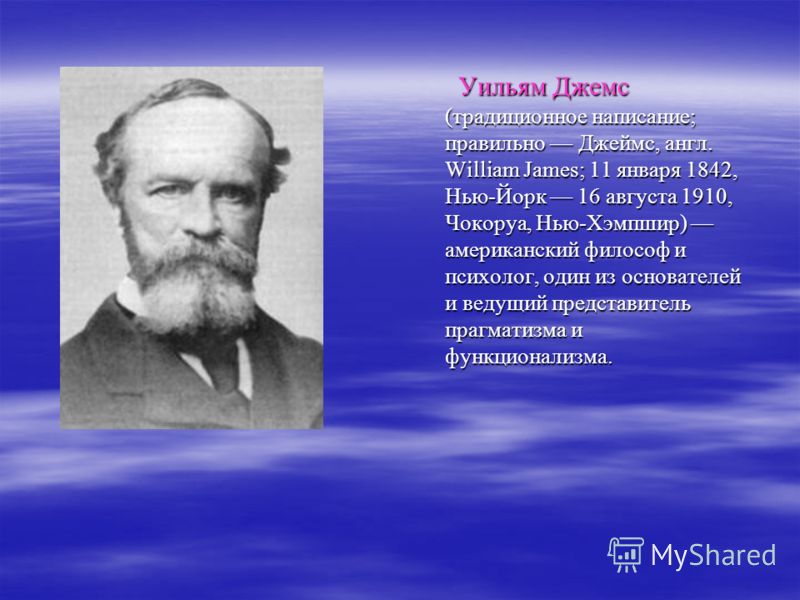 Уильям Джемс (традиционное написание; правильно — Джеймс, англ. William James; 11 января 1842, Нью-Йорк — 16 августа 1910, Чокоруа, Нью-Хэмпшир) — американский философ и психолог, один из основателей и ведущий представитель прагматизма и функционализма.

MyShared